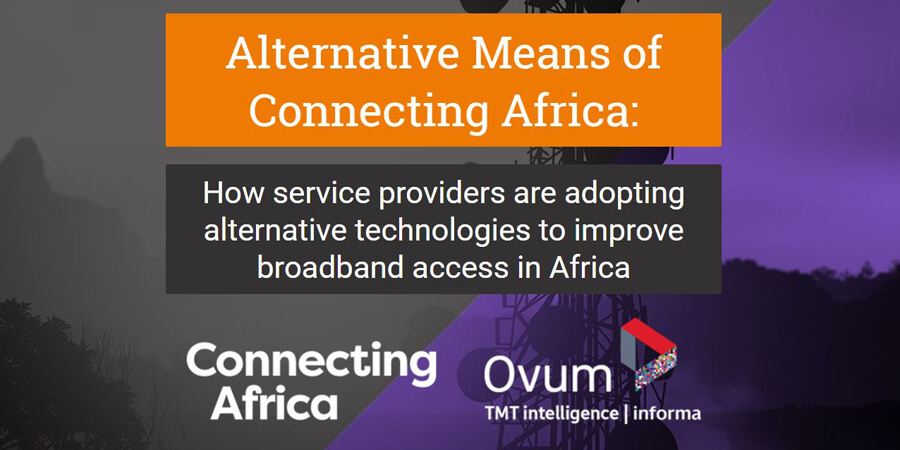 Alternative Means of Connecting Africa:

How service providers are adopting alternative technologies to improve broadband access in Africa

Connecting Africa

Ovum
TMT intelligence | informa